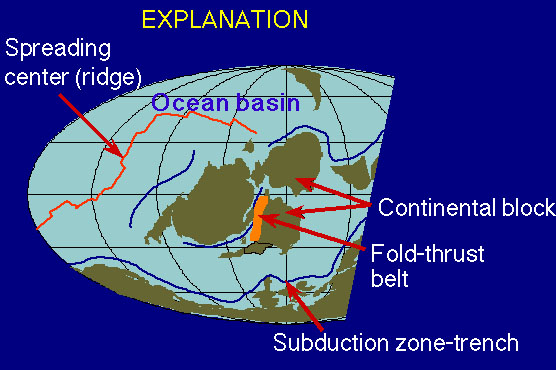 EXPLANATION

Spreading center (ridge)

Ocean basin

Continental block

Fold-thrust belt

Subduction zone-trench